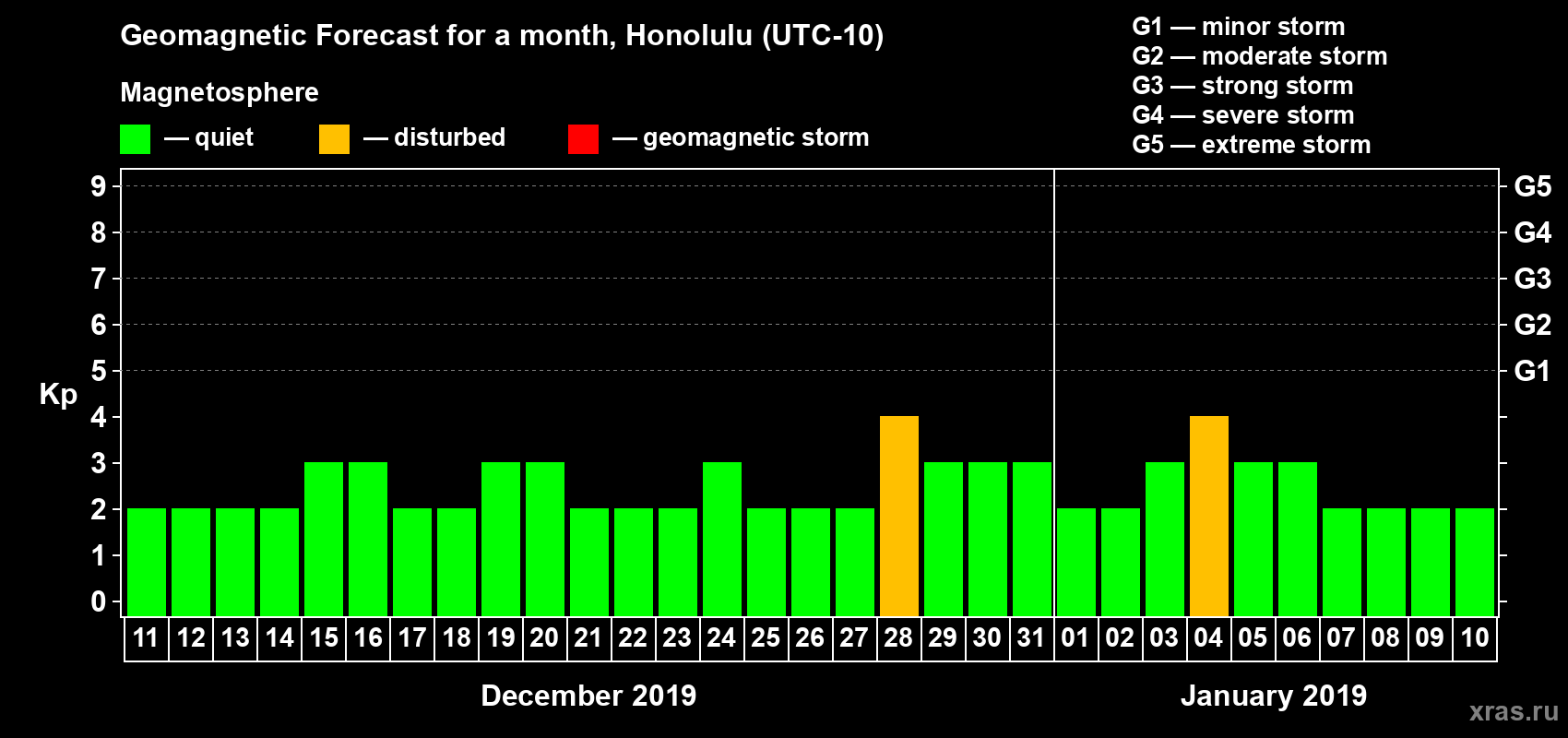 Geomagnetic Forecast for a month, Honolulu (UTC-10)

Magnetosphere

— quiet — disturbed — geomagnetic storm

G1 — minor storm
G2 — moderate storm
G3 — strong storm
G4 — severe storm
G5 — extreme storm

Kp

9
8
7
6
5
4
3
2
1
0

G5
G4
G3
G2
G1

11 12 13 14 15 16 17 18 19 20 21 22 23 24 25 26 27 28 29 30 31 01 02 03 04 05 06 07 08 09 10

December 2019

January 2019

xras.ru